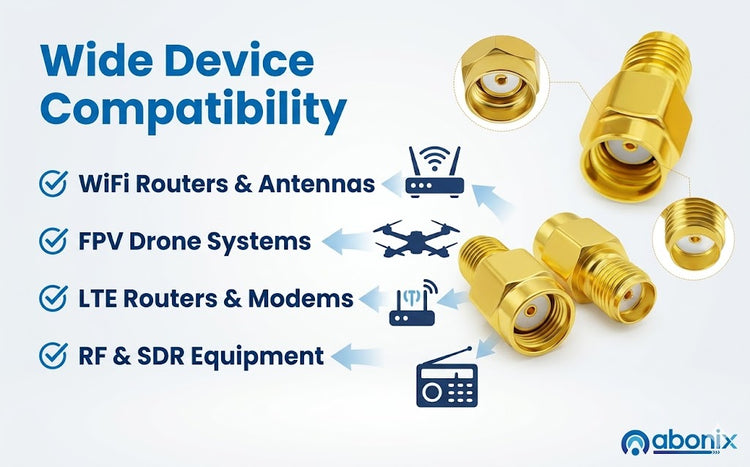 Wide Device Compatibility

WiFi Routers & Antennas

FPV Drone Systems

LTE Routers & Modems

RF & SDR Equipment

abonix